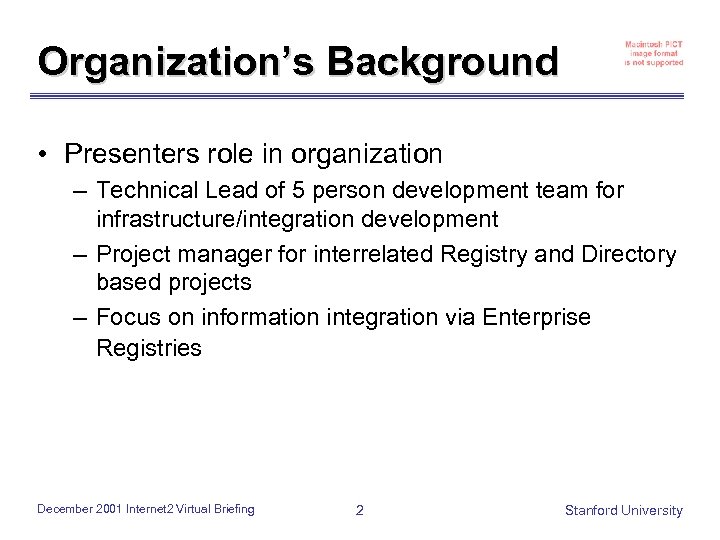 Organization's Background

Macintosh PICT image format is not supported

• Presenters role in organization
– Technical Lead of 5 person development team for infrastructure/integration development
– Project manager for interrelated Registry and Directory based projects
– Focus on information integration via Enterprise Registries

December 2001 Internet2 Virtual Briefing
2
Stanford University